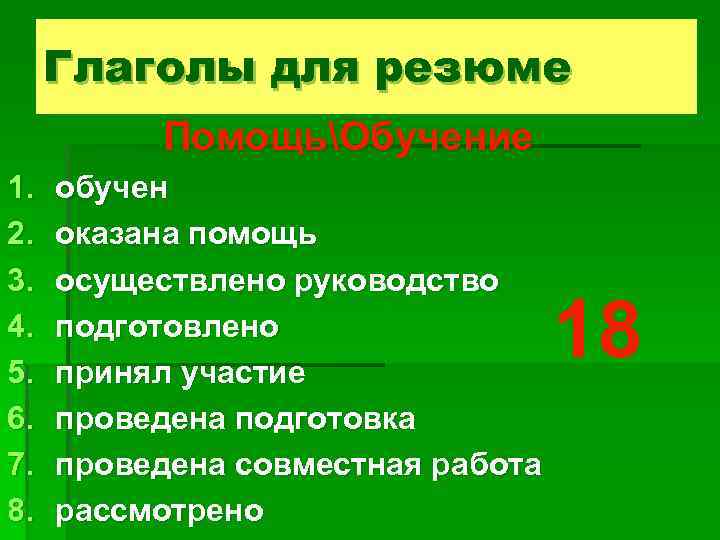 Глаголы для резюме

Помощь\Обучение

1. обучен
2. оказана помощь
3. осуществлено руководство
4. подготовлено
5. принял участие
6. проведена подготовка
7. проведена совместная работа
8. рассмотрено

18